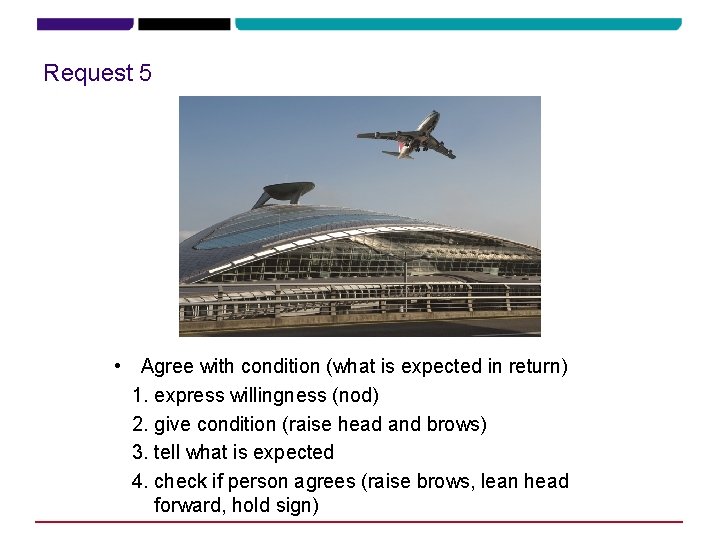 Request 5

• Agree with condition (what is expected in return)

1. express willingness (nod)
2. give condition (raise head and brows)
3. tell what is expected
4. check if person agrees (raise brows, lean head forward, hold sign)